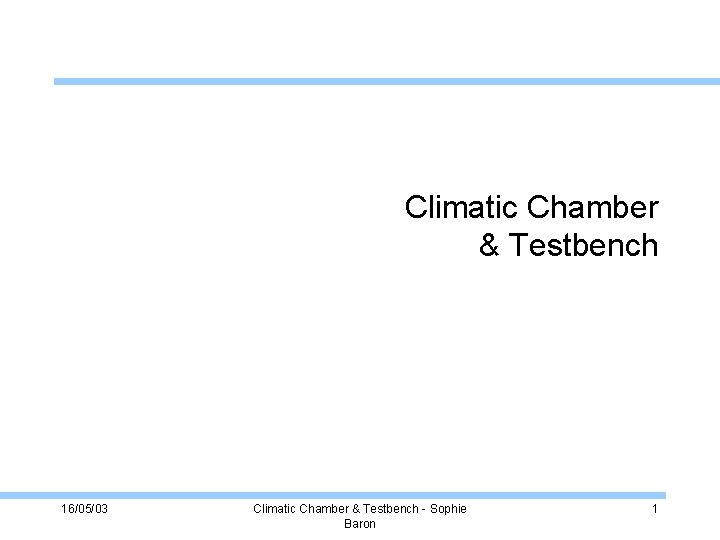 Climatic Chamber & Testbench

16/05/03

Climatic Chamber & Testbench - Sophie Baron

1